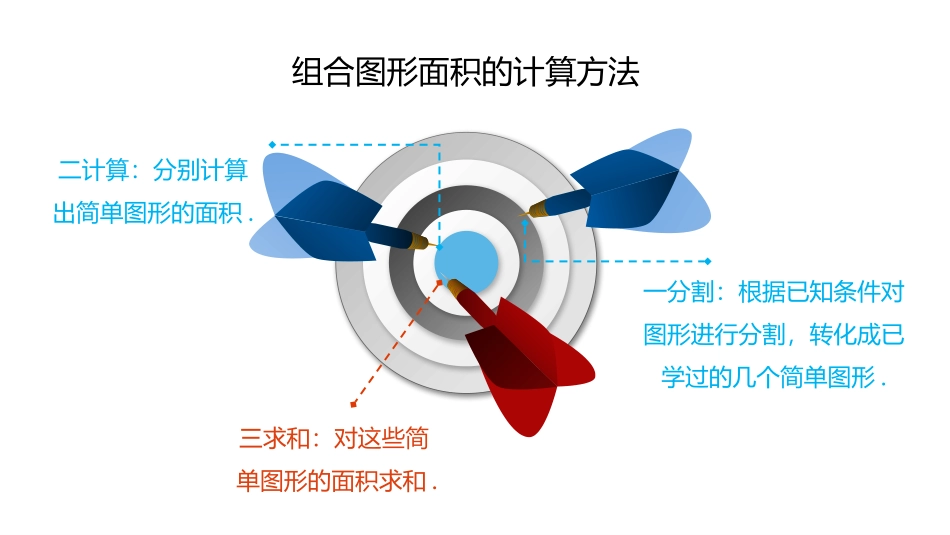 组合图形面积的计算方法

二计算：分别计算出简单图形的面积．

一分割：根据已知条件对图形进行分割，转化成已学过的几个简单图形．

三求和：对这些简单图形的面积求和．